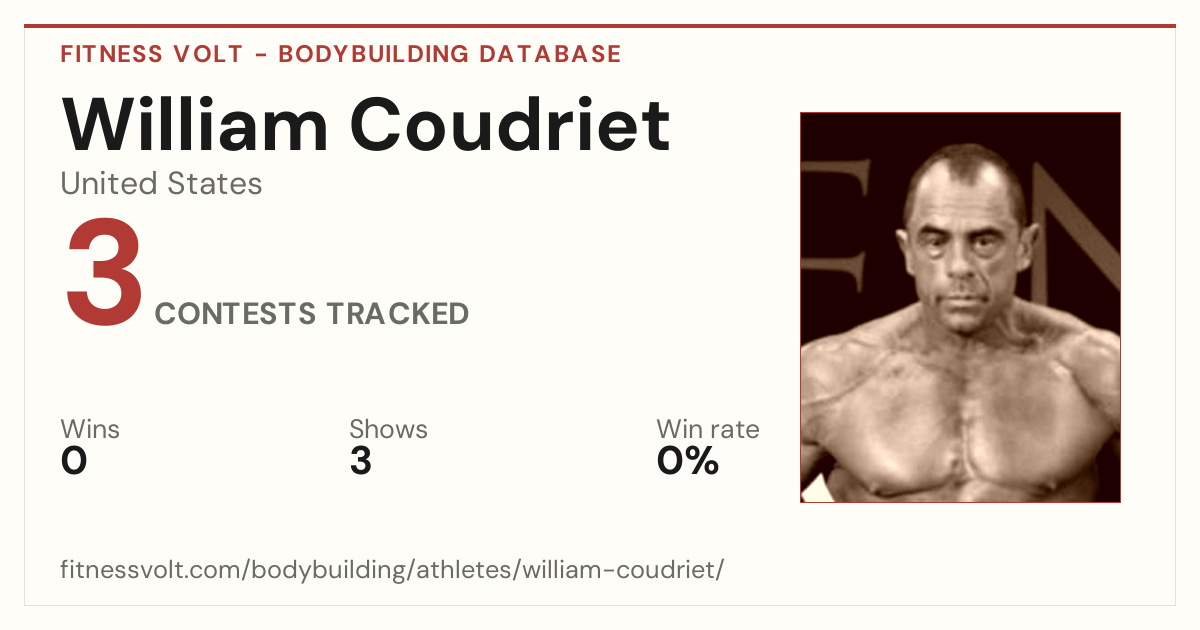 FITNESS VOLT - BODYBUILDING DATABASE

William Coudriet

United States

3 CONTESTS TRACKED

Wins
0

Shows
3

Win rate
0%

fitnessvolt.com/bodybuilding/athletes/william-coudriet/